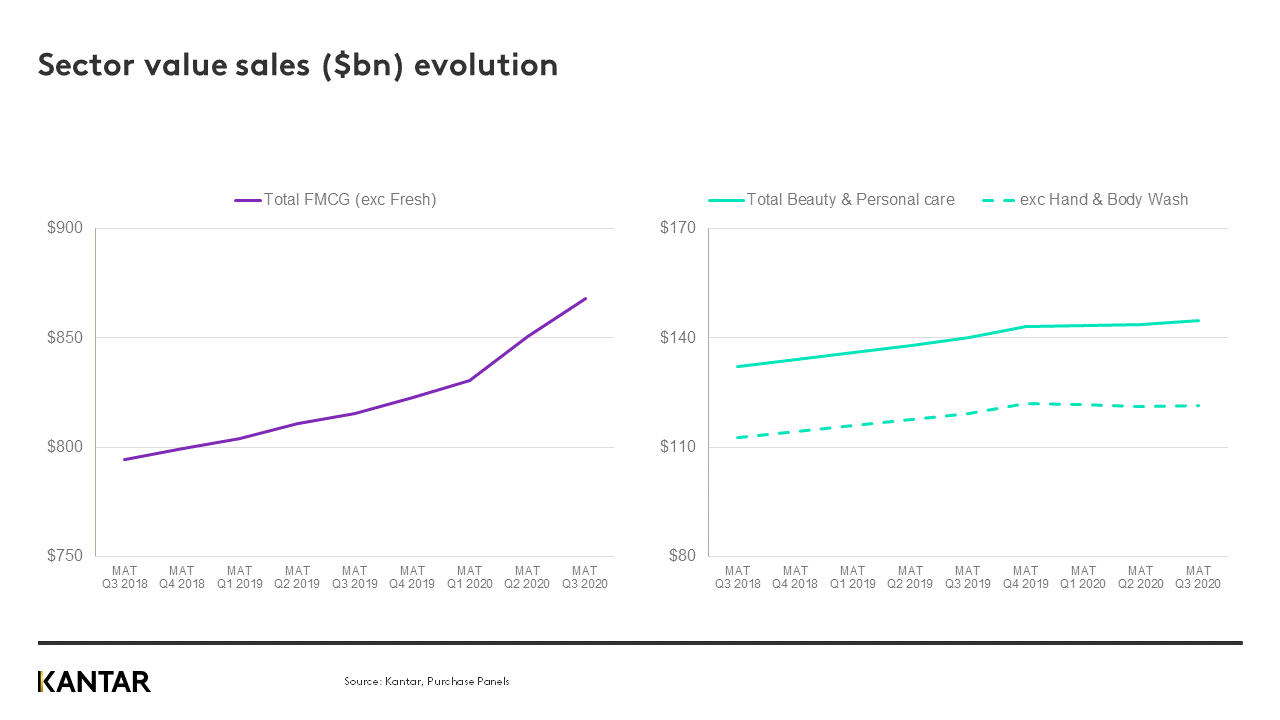 Sector value sales ($bn) evolution

Total FMCG (exc Fresh)

$900
$850
$800
$750

MAT Q3 2018
MAT Q4 2018
MAT Q1 2019
MAT Q2 2019
MAT Q3 2019
MAT Q4 2019
MAT Q1 2020
MAT Q2 2020
MAT Q3 2020

Total Beauty & Personal care
exc Hand & Body Wash

$170
$140
$110
$80

MAT Q3 2018
MAT Q4 2018
MAT Q1 2019
MAT Q2 2019
MAT Q3 2019
MAT Q4 2019
MAT Q1 2020
MAT Q2 2020
MAT Q3 2020

KANTAR

Source: Kantar, Purchase Panels